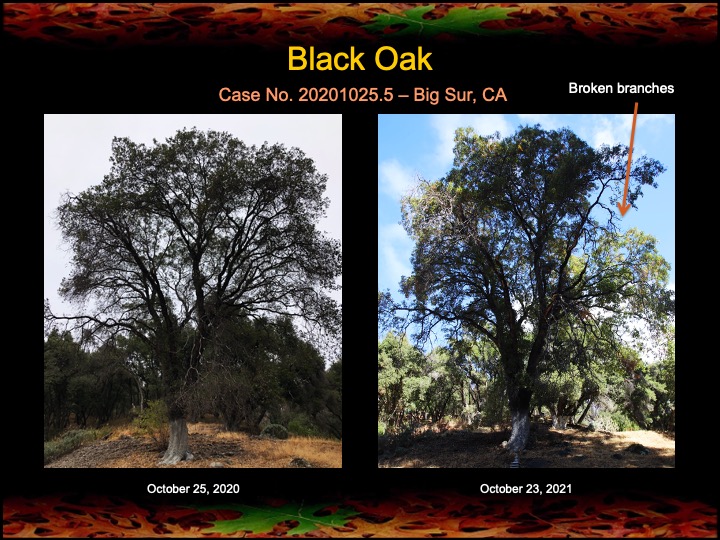 Black Oak

Case No. 20201025.5 – Big Sur, CA

Broken branches

October 25, 2020

October 23, 2021